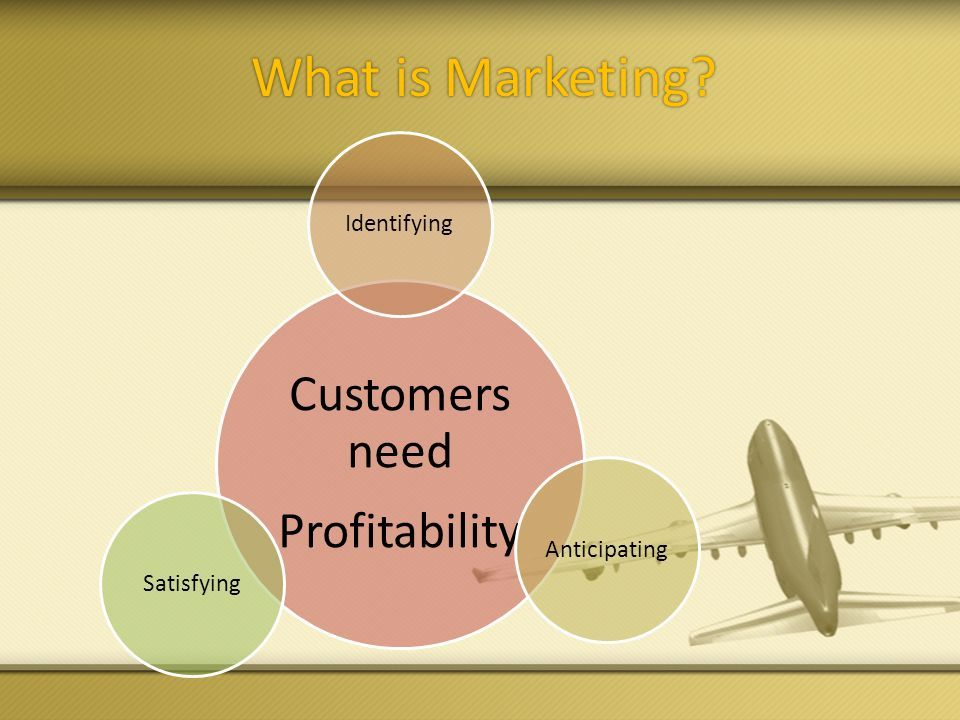 What is Marketing?

Identifying

Customers need

Profitability

Anticipating

Satisfying